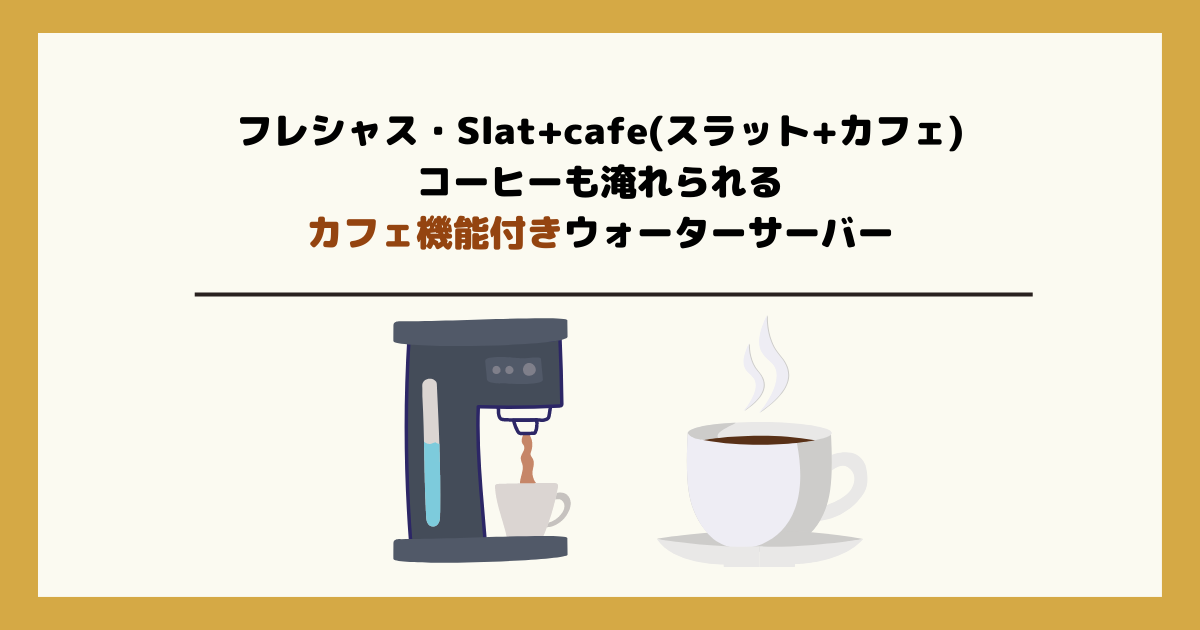 フレシャス・Slat+cafe(スラット+カフェ)
コーヒーも淹れられる
カフェ機能付きウォーターサーバー